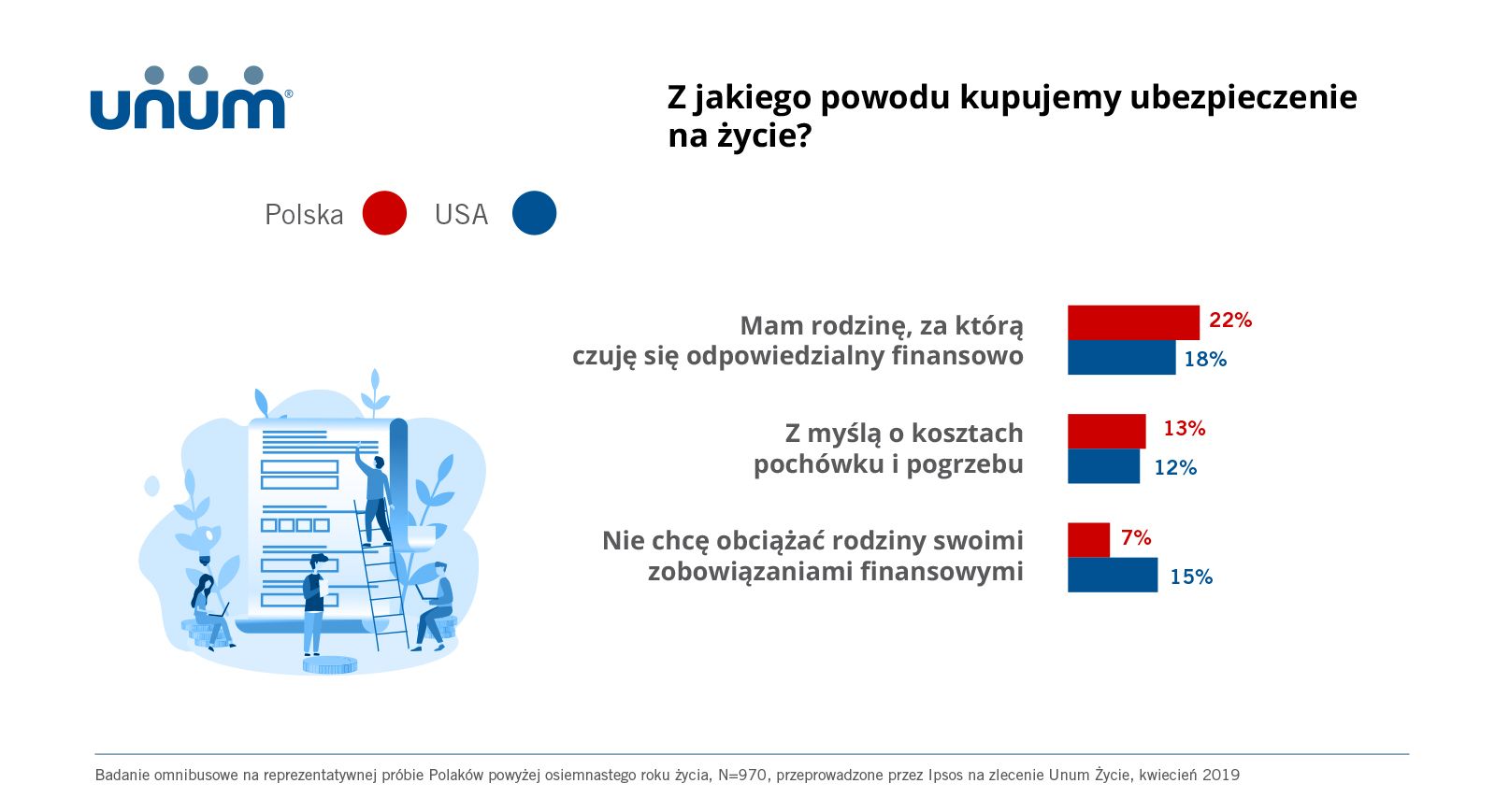 unum®

Z jakiego powodu kupujemy ubezpieczenie na życie?

Polska USA

Mam rodzinę, za którą czuję się odpowiedzialny finansowo
22%
18%

Z myślą o kosztach pochówku i pogrzebu
13%
12%

Nie chcę obciążać rodziny swoimi zobowiązaniami finansowymi
7%
15%

Badanie omnibusowe na reprezentatywnej próbie Polaków powyżej osiemnastego roku życia, N=970, przeprowadzone przez Ipsos na zlecenie Unum Życie, kwiecień 2019